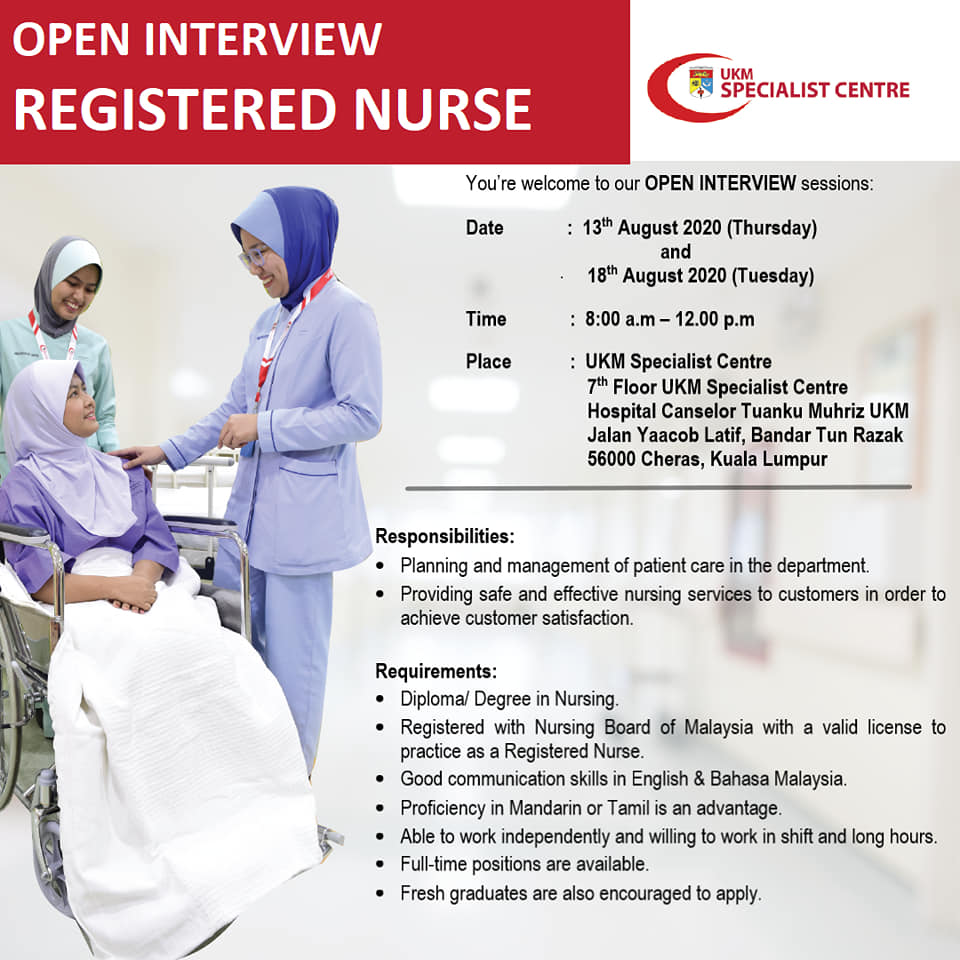 OPEN INTERVIEW
REGISTERED NURSE

UKM SPECIALIST CENTRE

You're welcome to our OPEN INTERVIEW sessions:

Date : 13$^{th}$ August 2020 (Thursday)
and
18$^{th}$ August 2020 (Tuesday)

Time : 8:00 a.m – 12.00 p.m

Place : UKM Specialist Centre
7$^{th}$ Floor UKM Specialist Centre
Hospital Canselor Tuanku Muhriz UKM
Jalan Yaacob Latif, Bandar Tun Razak
56000 Cheras, Kuala Lumpur

Responsibilities:
• Planning and management of patient care in the department.
• Providing safe and effective nursing services to customers in order to achieve customer satisfaction.

Requirements:
• Diploma/ Degree in Nursing.
• Registered with Nursing Board of Malaysia with a valid license to practice as a Registered Nurse.
• Good communication skills in English & Bahasa Malaysia.
• Proficiency in Mandarin or Tamil is an advantage.
• Able to work independently and willing to work in shift and long hours.
• Full-time positions are available.
• Fresh graduates are also encouraged to apply.